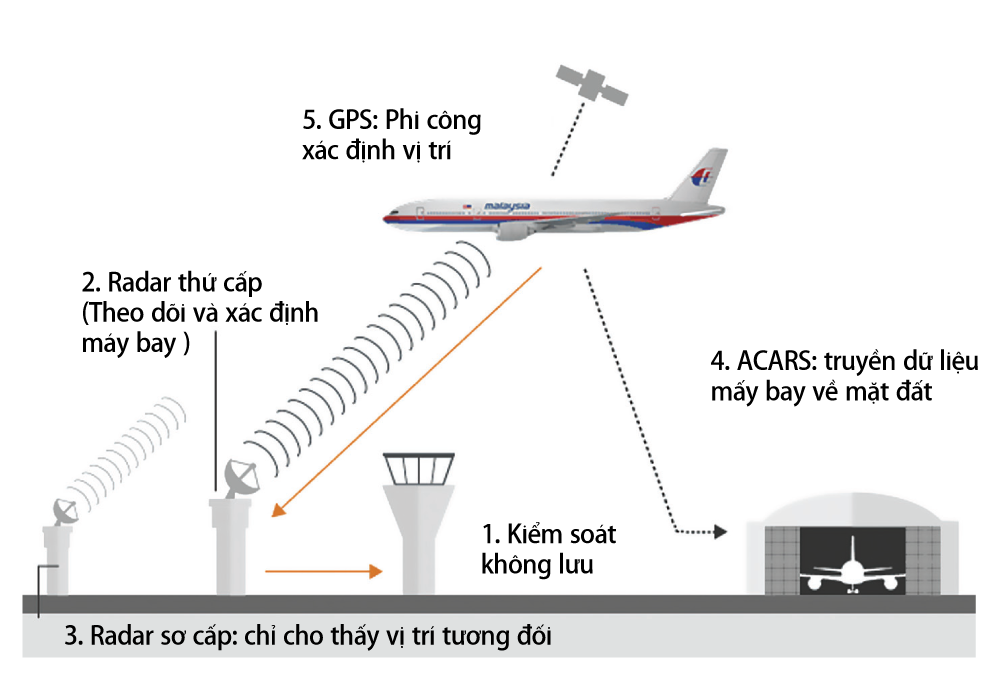 5. GPS: Phi công xác định vị trí

malaysia

2. Radar thứ cấp (Theo dõi và xác định máy bay )

4. ACARS: truyền dữ liệu máy bay về mặt đất

1. Kiểm soát không lưu

3. Radar sơ cấp: chỉ cho thấy vị trí tương đối